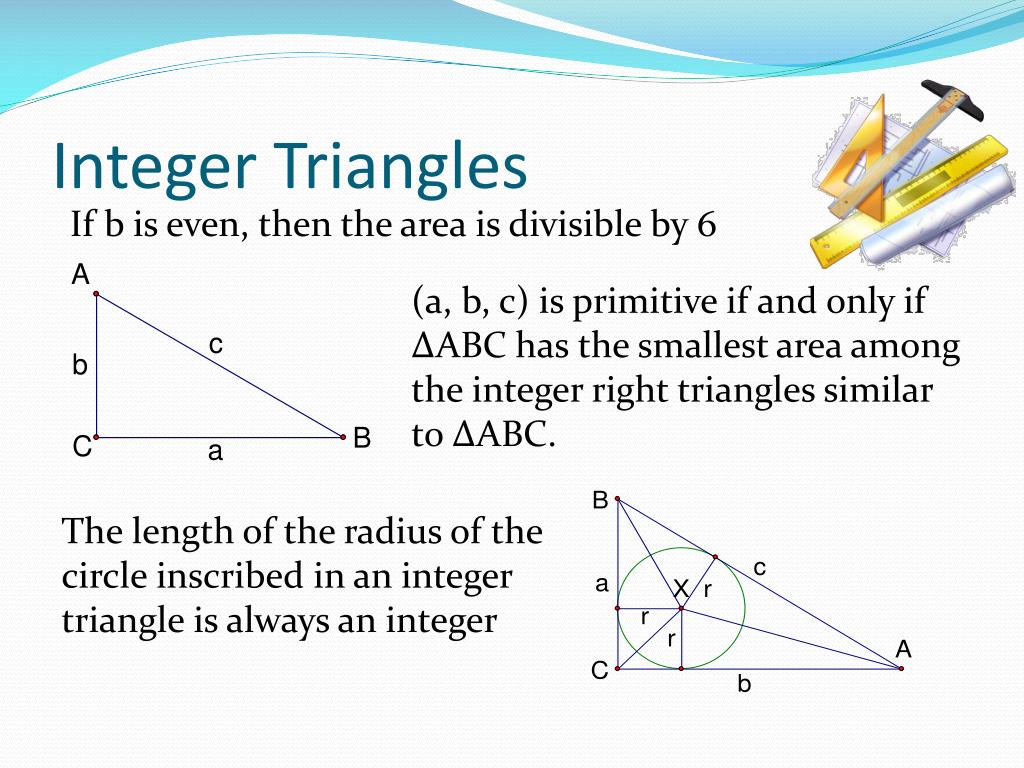 Integer Triangles

If b is even, then the area is divisible by 6

A
c
b
C
a
B

(a, b, c) is primitive if and only if ΔABC has the smallest area among the integer right triangles similar to ΔABC.

The length of the radius of the circle inscribed in an integer triangle is always an integer

B
c
a
X
r
r
r
A
C
b